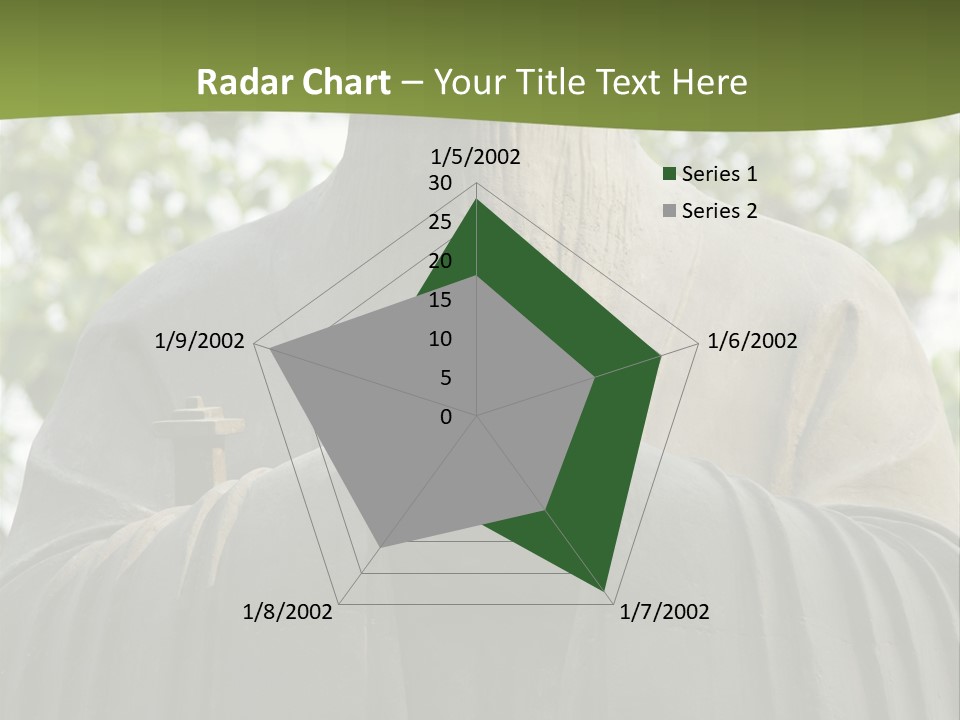 Radar Chart – Your Title Text Here

1/5/2002
30
25
20
15
10
5
0
1/6/2002
1/7/2002
1/8/2002
1/9/2002

Series 1
Series 2